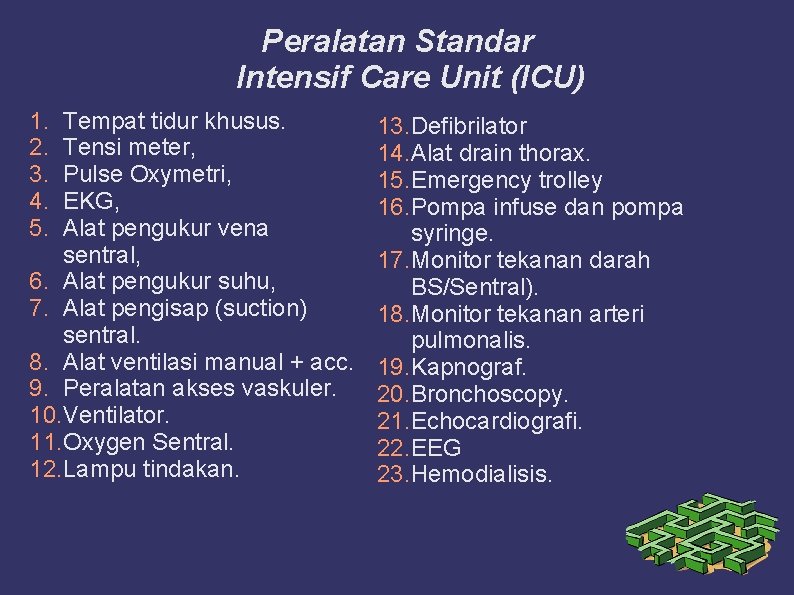 Peralatan Standar
Intensif Care Unit (ICU)

1. Tempat tidur khusus.
2. Tensi meter,
3. Pulse Oxymetri,
4. EKG,
5. Alat pengukur vena sentral,
6. Alat pengukur suhu,
7. Alat pengisap (suction) sentral.
8. Alat ventilasi manual + acc.
9. Peralatan akses vaskuler.
10. Ventilator.
11. Oxygen Sentral.
12. Lampu tindakan.

13. Defibrilator
14. Alat drain thorax.
15. Emergency trolley
16. Pompa infuse dan pompa syringe.
17. Monitor tekanan darah BS/Sentral).
18. Monitor tekanan arteri pulmonalis.
19. Kapnograf.
20. Bronchoscopy.
21. Echocardiografi.
22. EEG
23. Hemodialisis.